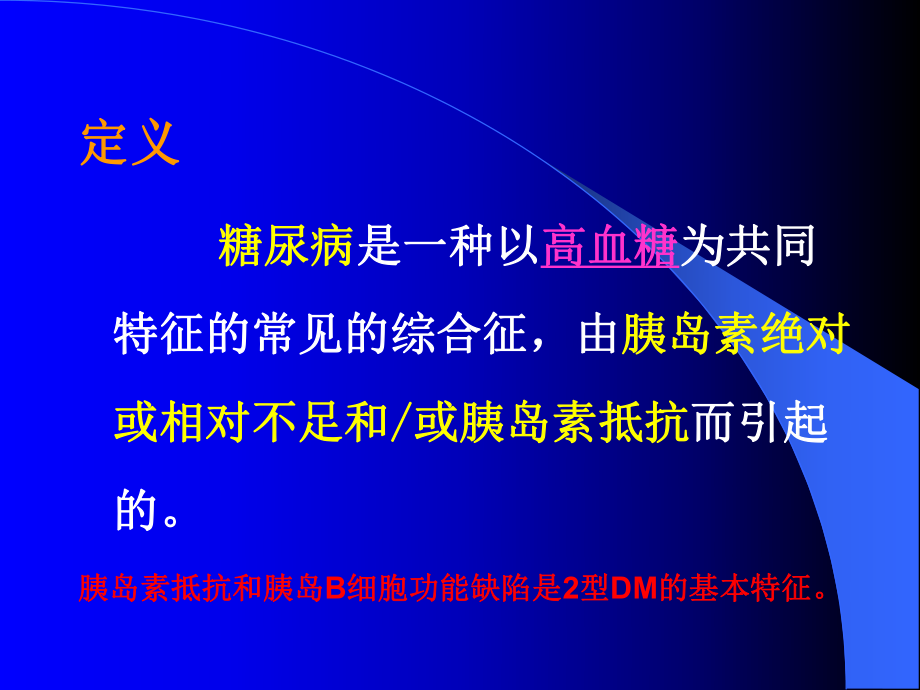 定义

糖尿病是一种以高血糖为共同特征的常见的综合征，由胰岛素绝对或相对不足和/或胰岛素抵抗而引起的。

胰岛素抵抗和胰岛B细胞功能缺陷是2型DM的基本特征。